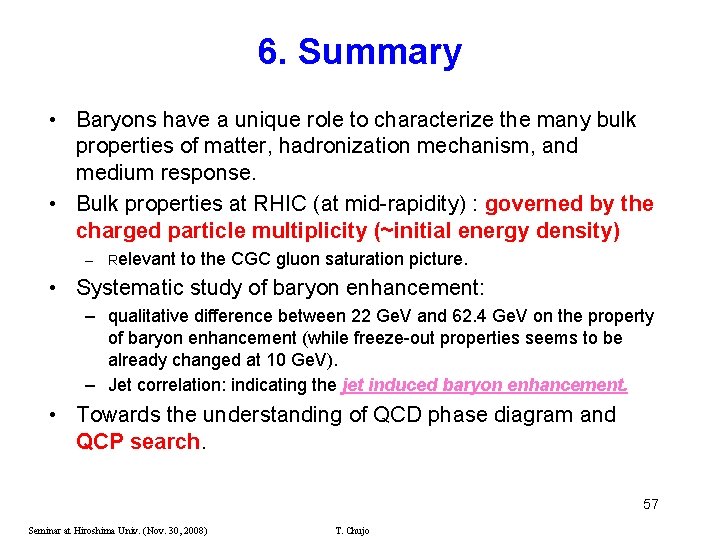 6. Summary

• Baryons have a unique role to characterize the many bulk properties of matter, hadronization mechanism, and medium response.

• Bulk properties at RHIC (at mid-rapidity) : governed by the charged particle multiplicity (~initial energy density)

– Relevant to the CGC gluon saturation picture.

• Systematic study of baryon enhancement:

– qualitative difference between 22 GeV and 62.4 GeV on the property of baryon enhancement (while freeze-out properties seems to be already changed at 10 GeV).

– Jet correlation: indicating the jet induced baryon enhancement.

• Towards the understanding of QCD phase diagram and QCP search.

57

Seminar at Hiroshima Univ. (Nov. 30, 2008)

T. Chujo